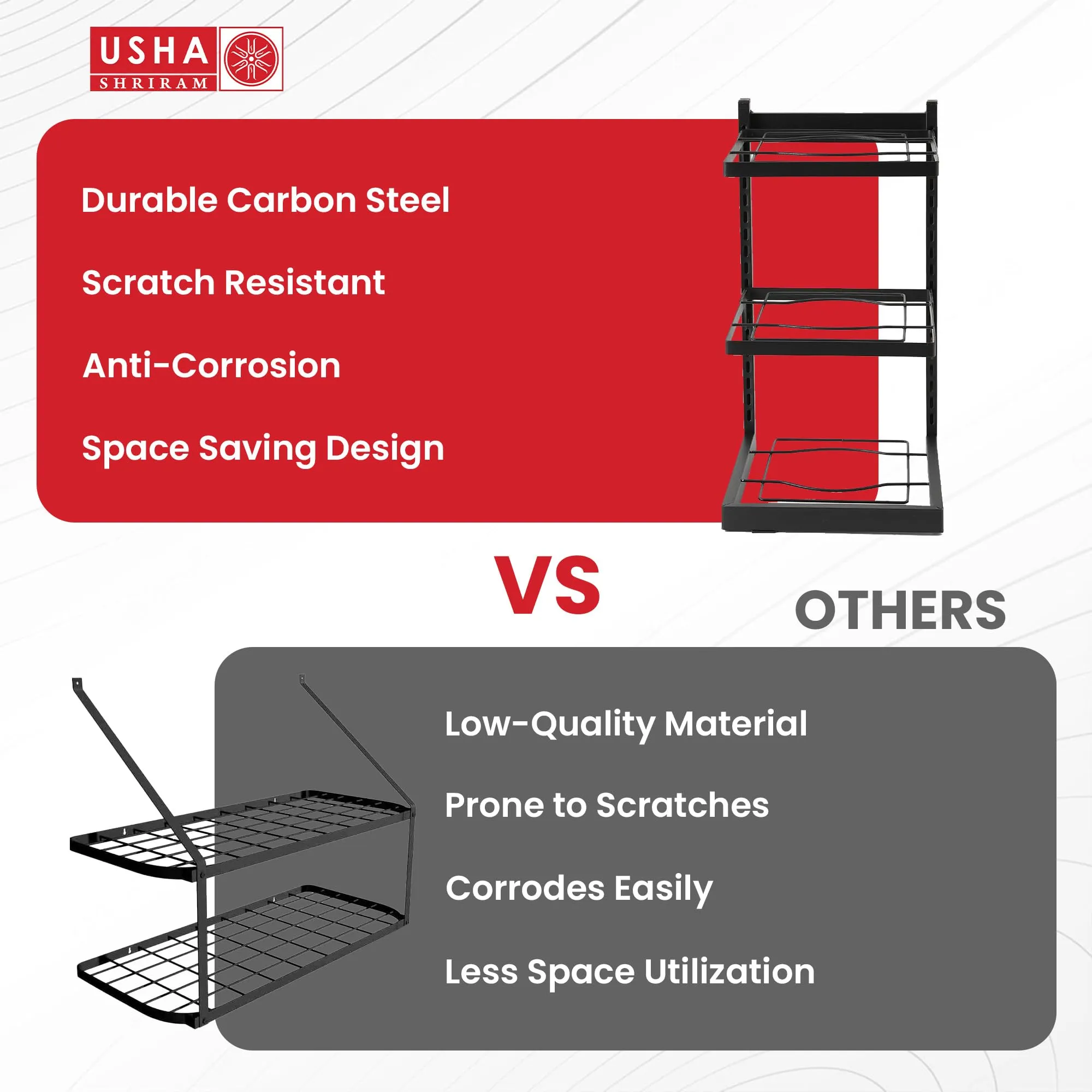 USHA
SHRIRAM

Durable Carbon Steel

Scratch Resistant

Anti-Corrosion

Space Saving Design

VS

OTHERS

Low-Quality Material

Prone to Scratches

Corrodes Easily

Less Space Utilization